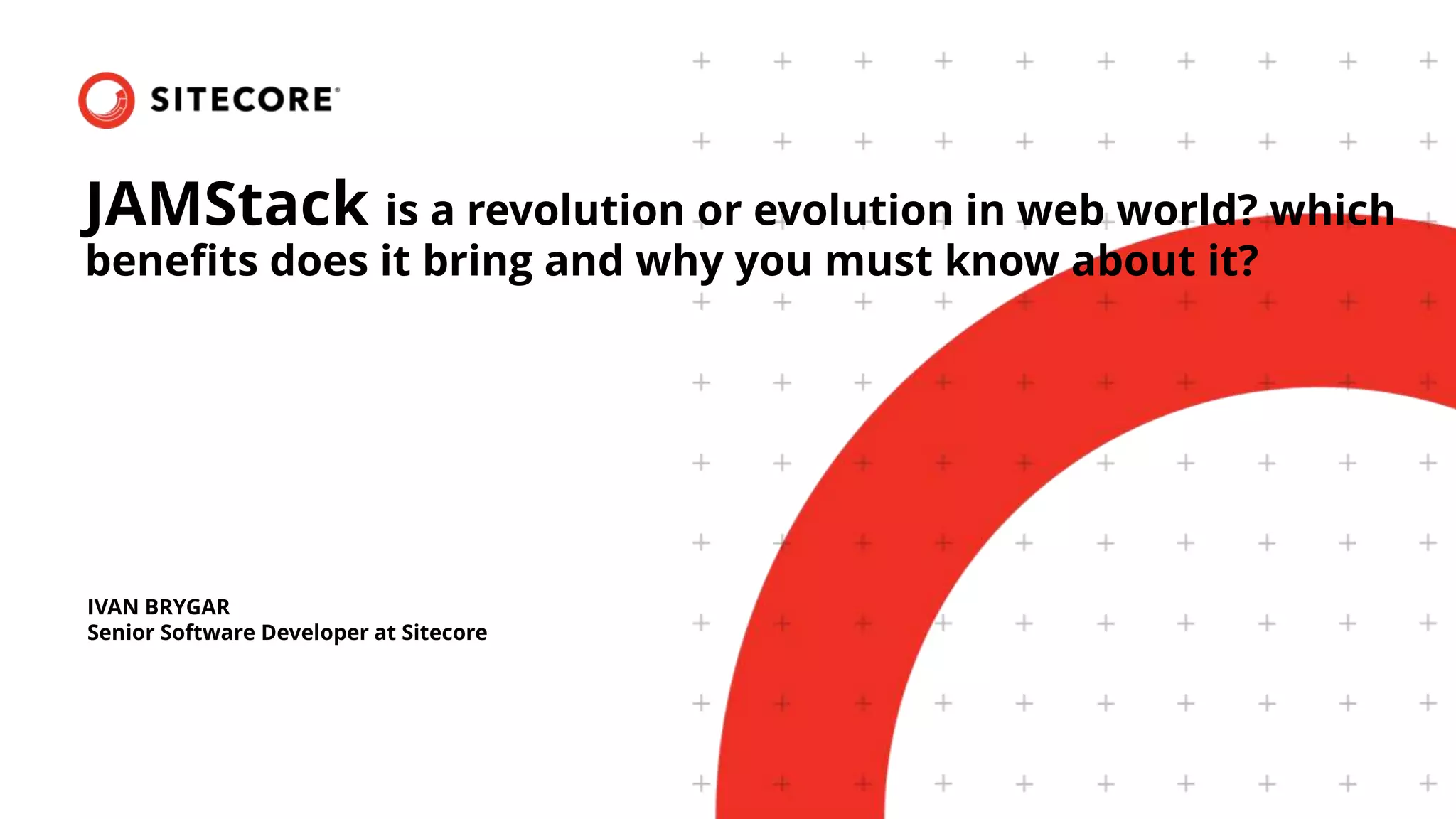 SITECORE

JAMStack is a revolution or evolution in web world? which benefits does it bring and why you must know about it?

IVAN BRYGAR
Senior Software Developer at Sitecore